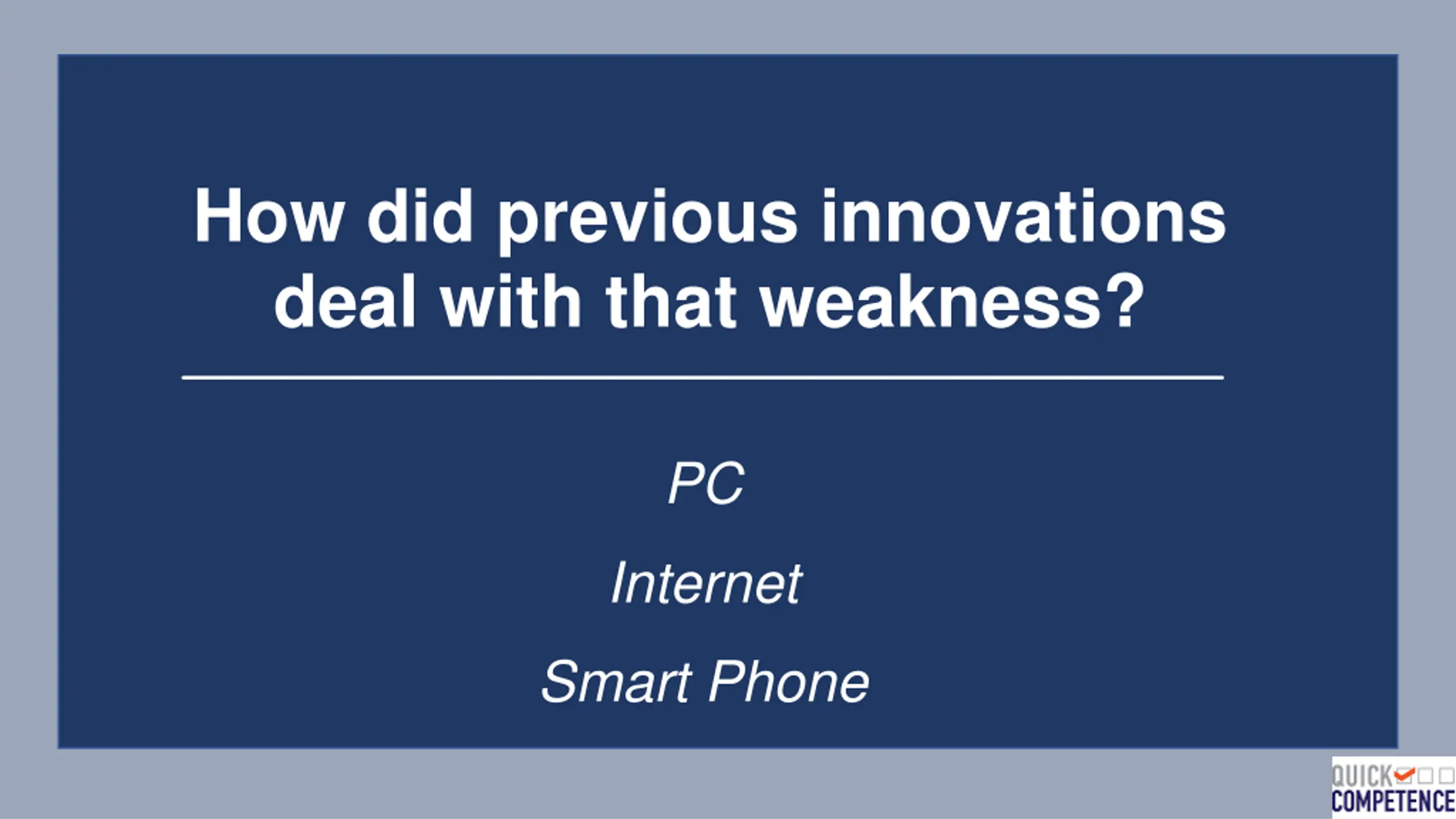 How did previous innovations deal with that weakness?

PC

Internet

Smart Phone

QUICK
COMPETENCE